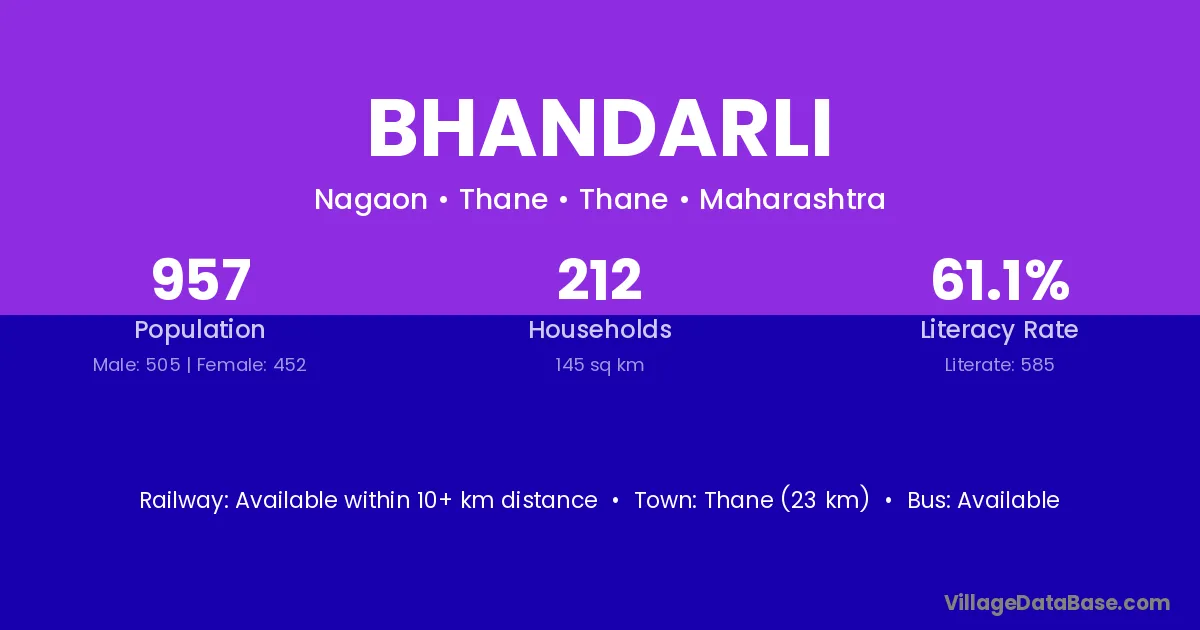 BHANDARLI

Nagaon • Thane • Thane • Maharashtra

957
Population
Male: 505 | Female: 452

212
Households
145 sq km

61.1%
Literacy Rate
Literate: 585

Railway: Available within 10+ km distance • Town: Thane (23 km) • Bus: Available

VillageDataBase.com